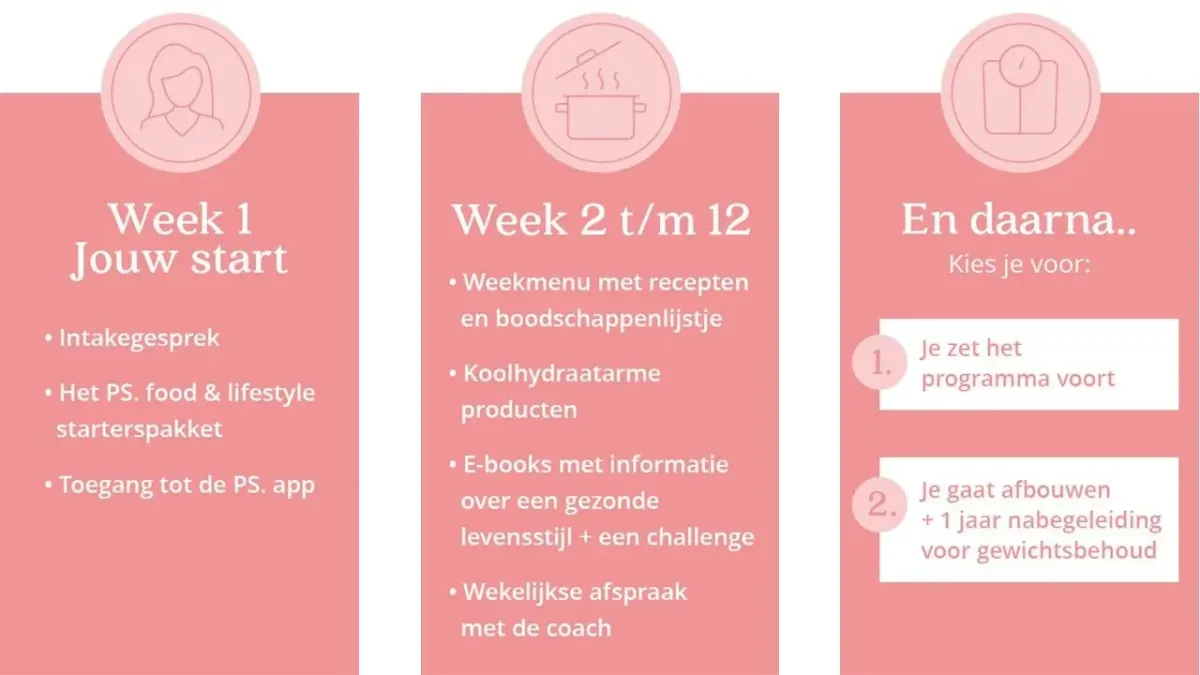 Week 1
Jouw start

• Intakegesprek

• Het PS. food & lifestyle starterspakket

• Toegang tot de PS. app

Week 2 t/m 12

• Weekmenu met recepten en boodschappenlijstje

• Koolhydraatarme producten

• E-books met informatie over een gezonde levensstijl + een challenge

• Wekelijkse afspraak met de coach

En daarna..
Kies je voor:

1. Je zet het programma voort

2. Je gaat afbouwen + 1 jaar nabegeleiding voor gewichtsbehoud